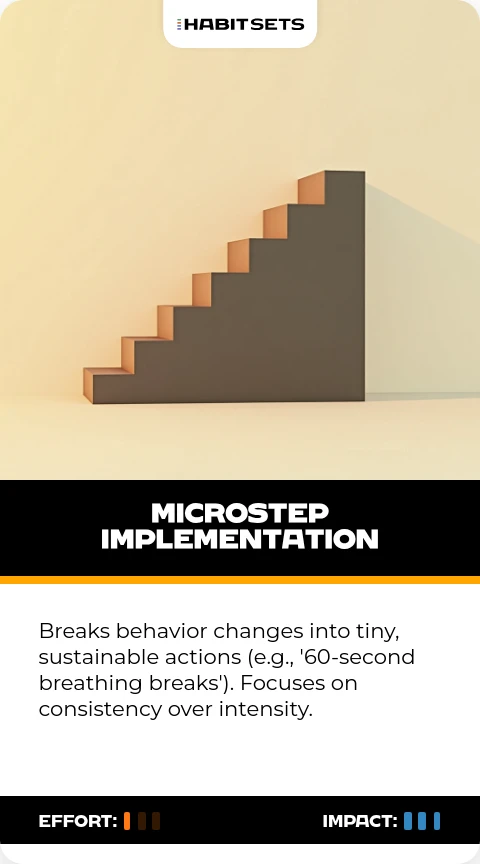 HABITSETS

MICROSTEP IMPLEMENTATION

Breaks behavior changes into tiny, sustainable actions (e.g., '60-second breathing breaks'). Focuses on consistency over intensity.

EFFORT:

IMPACT: